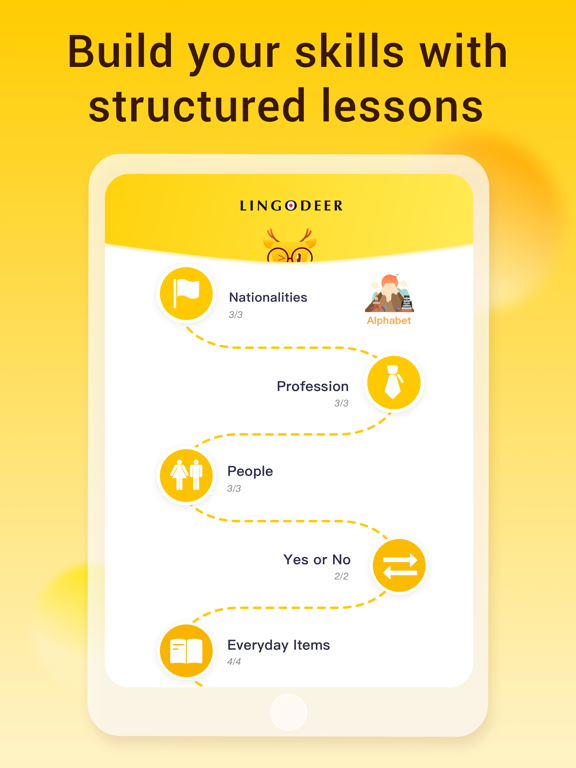 Build your skills with structured lessons

LINGODEER

Nationalities
3/3

Alphabet

Profession
3/3

People
3/3

Yes or No
2/2

Everyday Items
4/4